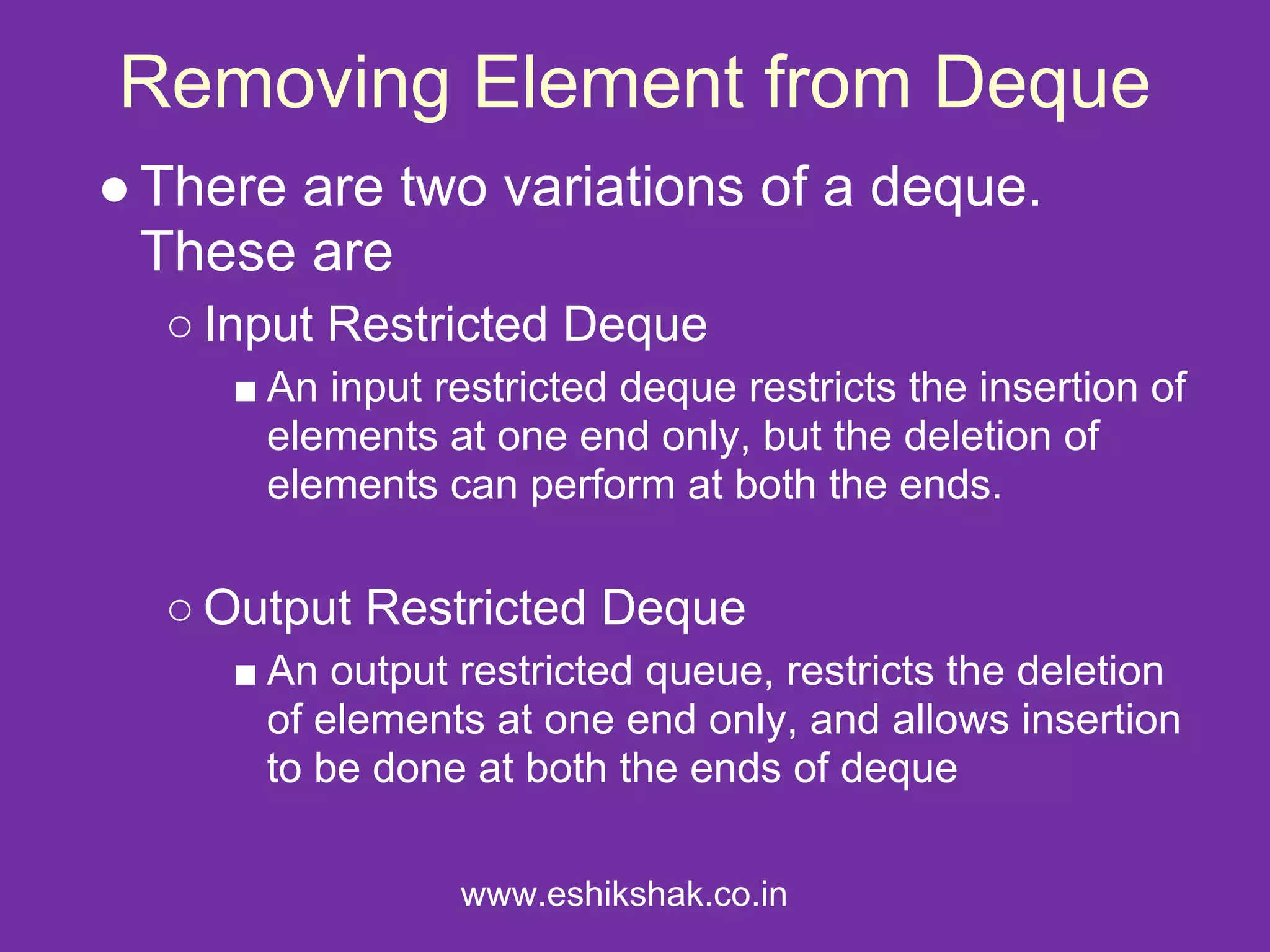 Removing Element from Deque

● There are two variations of a deque. These are

○ Input Restricted Deque

■ An input restricted deque restricts the insertion of elements at one end only, but the deletion of elements can perform at both the ends.

○ Output Restricted Deque

■ An output restricted queue, restricts the deletion of elements at one end only, and allows insertion to be done at both the ends of deque

www.eshikshak.co.in